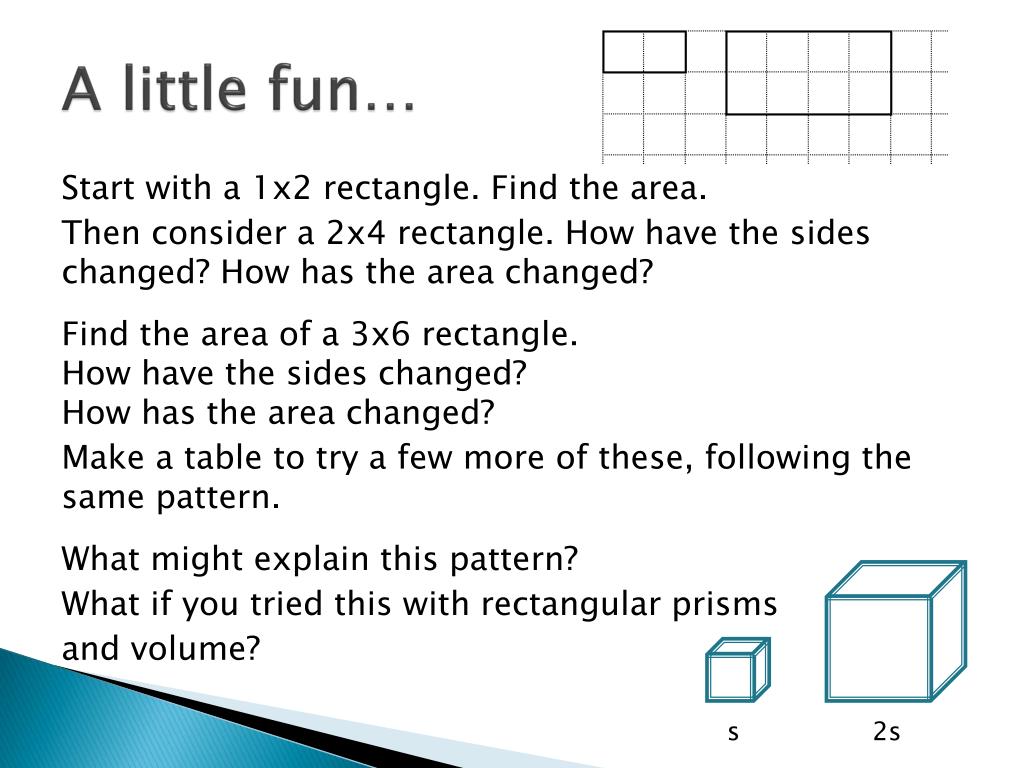 A little fun…

Start with a 1x2 rectangle. Find the area.

Then consider a 2x4 rectangle. How have the sides changed? How has the area changed?

Find the area of a 3x6 rectangle.
How have the sides changed?
How has the area changed?

Make a table to try a few more of these, following the same pattern.

What might explain this pattern?

What if you tried this with rectangular prisms and volume?

s

2s